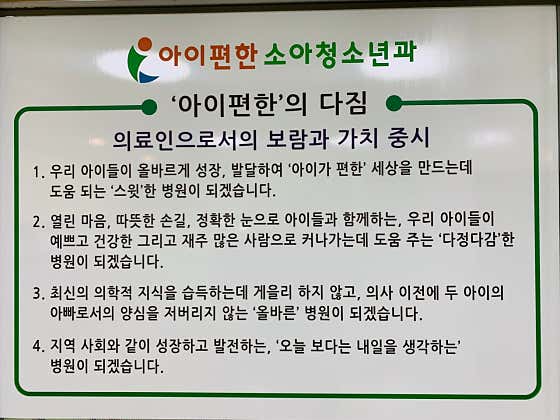 아이편한 소아청소년과

'아이편한'의 다짐

의료인으로서의 보람과 가치 중시

1. 우리 아이들이 올바르게 성장, 발달하여 '아이가 편한' 세상을 만드는데 도움 되는 '스윗'한 병원이 되겠습니다.

2. 열린 마음, 따뜻한 손길, 정확한 눈으로 아이들과 함께하는, 우리 아이들이 예쁘고 건강한 그리고 재주 많은 사람으로 커나가는데 도움 주는 '다정다감'한 병원이 되겠습니다.

3. 최신의 의학적 지식을 습득하는데 게을리 하지 않고, 의사 이전에 두 아이의 아빠로서의 양심을 저버리지 않는 '올바른' 병원이 되겠습니다.

4. 지역 사회와 같이 성장하고 발전하는, '오늘 보다는 내일을 생각하는' 병원이 되겠습니다.